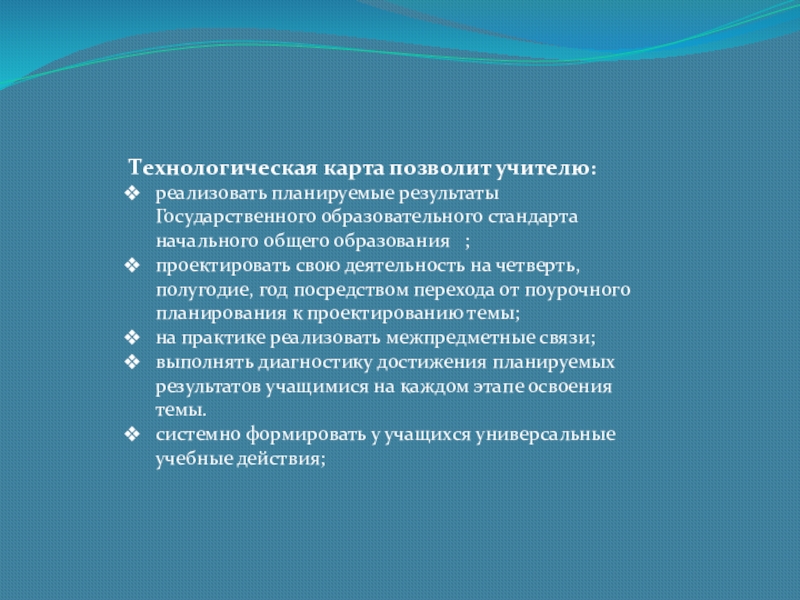 Технологическая карта позволит учителю:

❖ реализовать планируемые результаты Государственного образовательного стандарта начального общего образования ;
❖ проектировать свою деятельность на четверть, полугодие, год посредством перехода от поурочного планирования к проектированию темы;
❖ на практике реализовать межпредметные связи;
❖ выполнять диагностику достижения планируемых результатов учащимися на каждом этапе освоения темы.
❖ системно формировать у учащихся универсальные учебные действия;